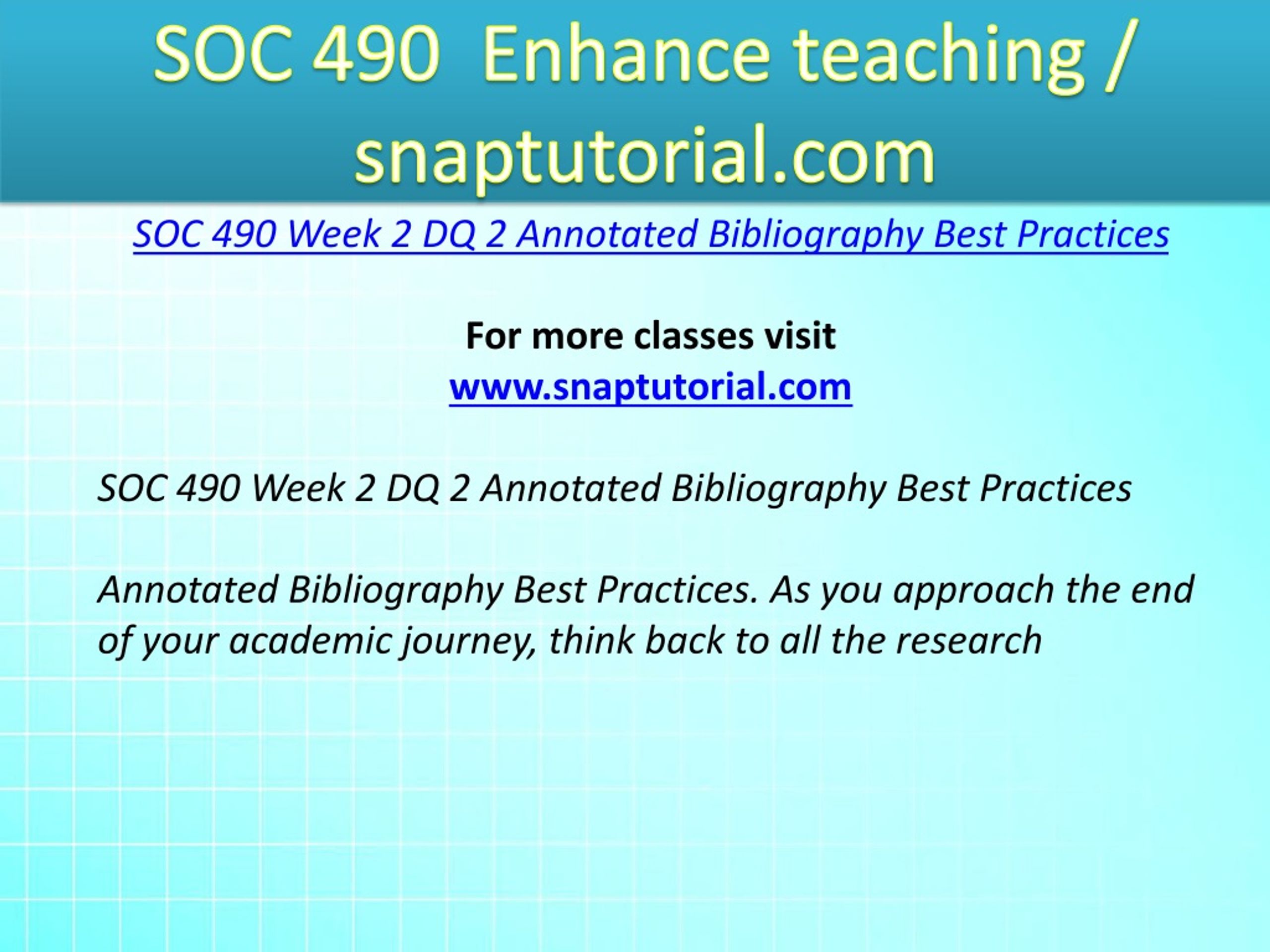 SOC 490  Enhance teaching / snaptutorial.com

SOC 490 Week 2 DQ 2 Annotated Bibliography Best Practices

For more classes visit
www.snaptutorial.com

SOC 490 Week 2 DQ 2 Annotated Bibliography Best Practices

Annotated Bibliography Best Practices. As you approach the end of your academic journey, think back to all the research